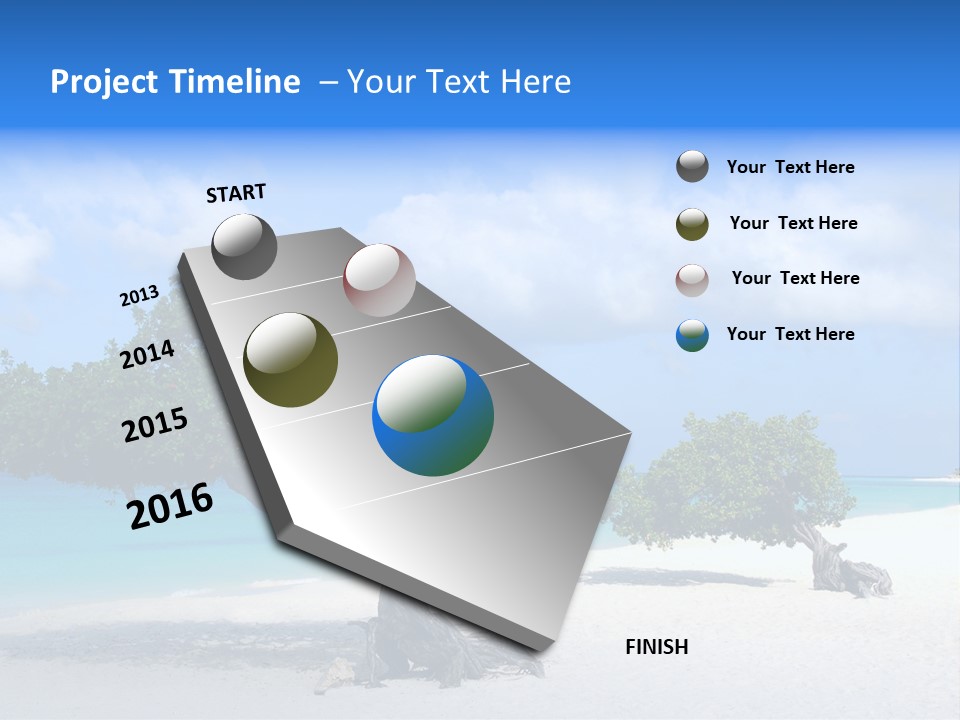 Project Timeline – Your Text Here

START

2013

2014

2015

2016

FINISH

Your Text Here

Your Text Here

Your Text Here

Your Text Here